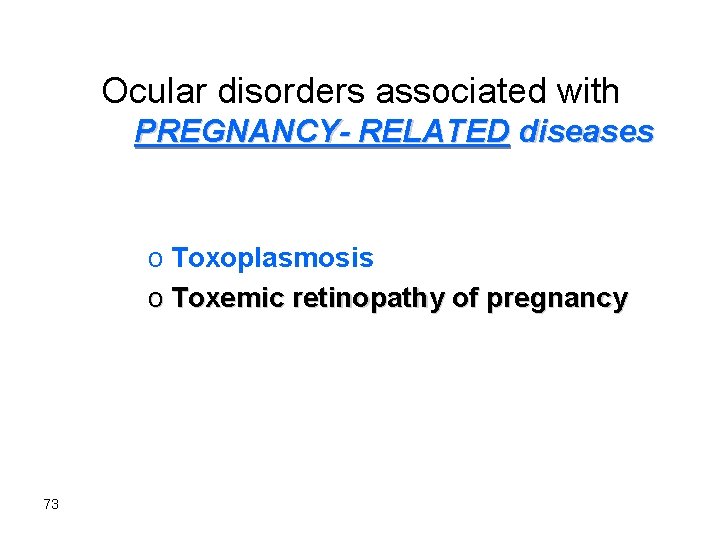 Ocular disorders associated with PREGNANCY- RELATED diseases

o Toxoplasmosis
o Toxemic retinopathy of pregnancy

73